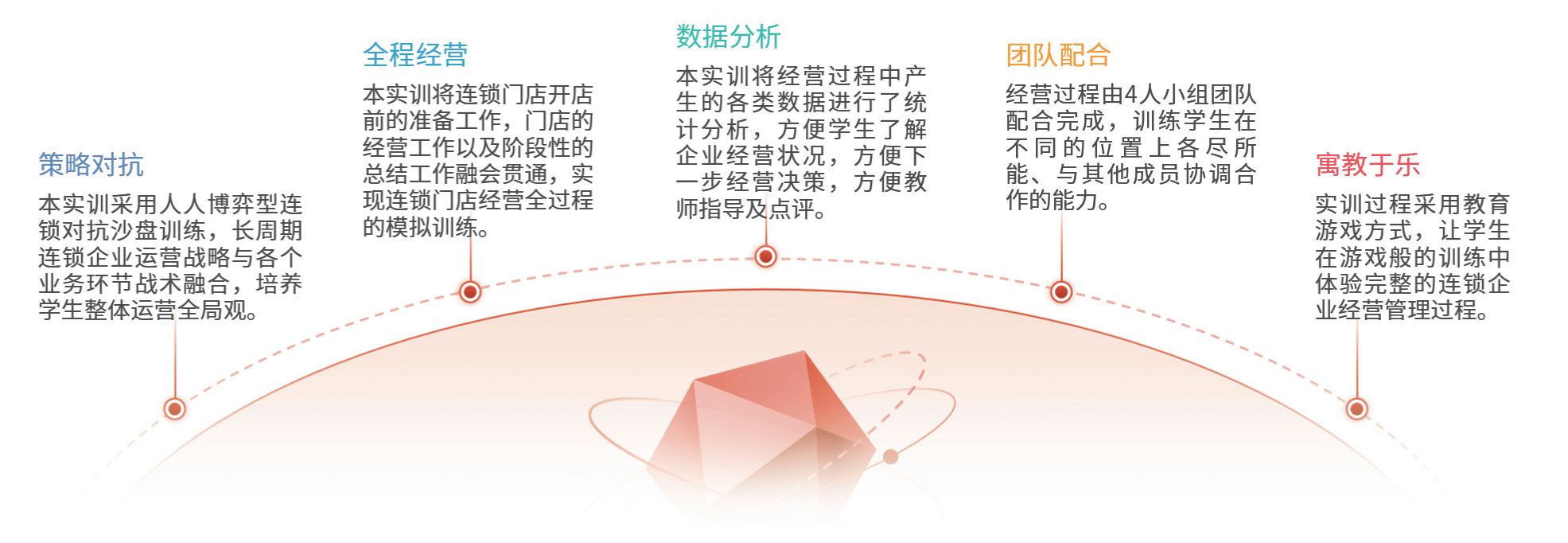 策略对抗

本实训采用人人博弈型连锁对抗沙盘训练，长周期连锁企业运营战略与各个业务环节战术融合，培养学生整体运营全局观。

全程经营

本实训将连锁门店开店前的准备工作，门店的经营工作以及阶段性的总结工作融会贯通，实现连锁门店经营全过程的模拟训练。

数据分析

本实训将经营过程中产生的各类数据进行了统计分析，方便学生了解企业经营状况，方便下一步经营决策，方便教师指导及点评。

团队配合

经营过程由4人小组团队配合完成，训练学生在不同的位置上各尽所能、与其他成员协调合作的能力。

寓教于乐

实训过程采用教育游戏方式，让学生在游戏般的训练中体验完整的连锁企业经营管理过程。